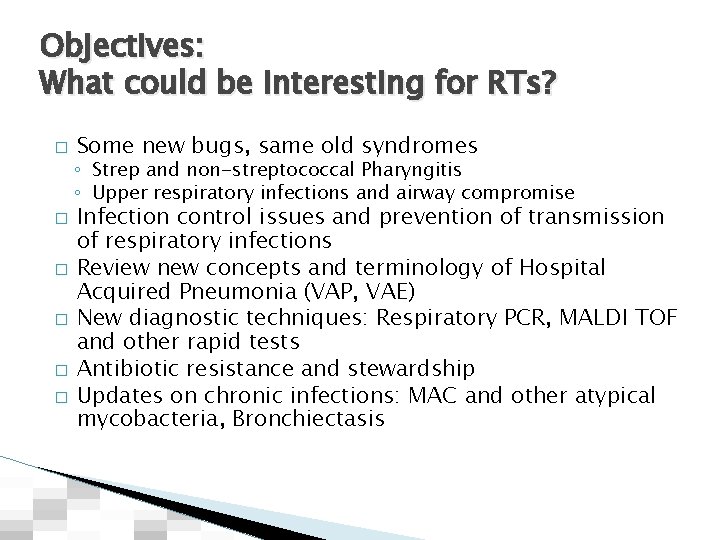 Objectives:
What could be interesting for RTs?

□ Some new bugs, same old syndromes
◦ Strep and non-streptococcal Pharyngitis
◦ Upper respiratory infections and airway compromise
□ Infection control issues and prevention of transmission of respiratory infections
□ Review new concepts and terminology of Hospital Acquired Pneumonia (VAP, VAE)
□ New diagnostic techniques: Respiratory PCR, MALDI TOF and other rapid tests
□ Antibiotic resistance and stewardship
□ Updates on chronic infections: MAC and other atypical mycobacteria, Bronchiectasis